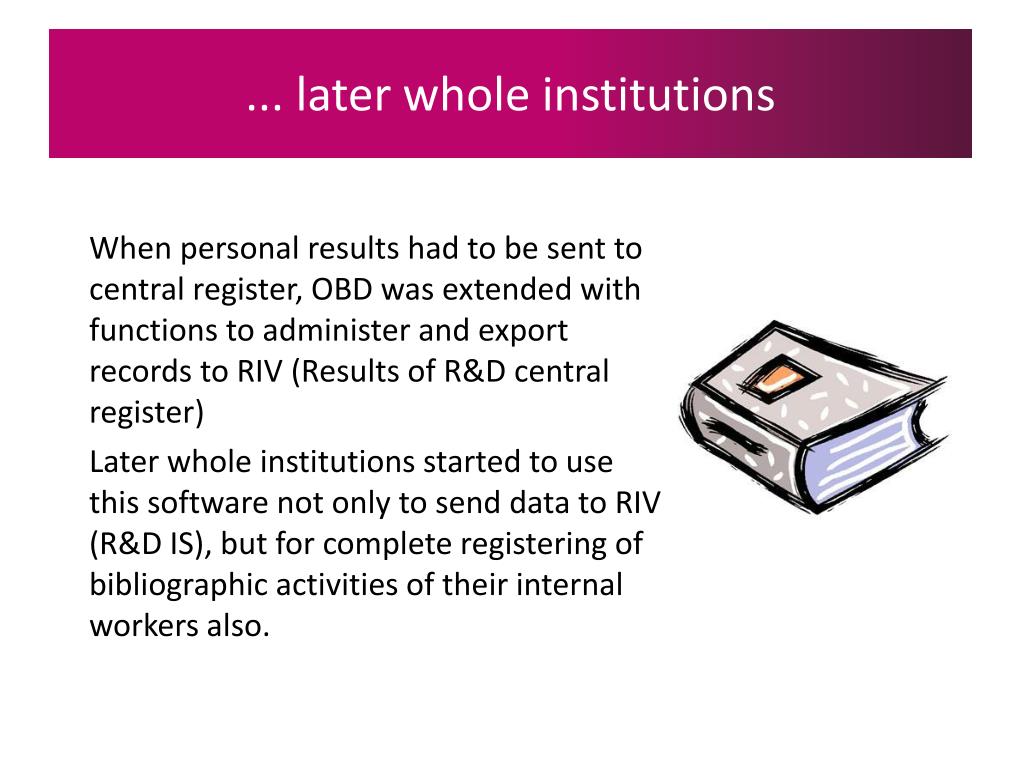 ... later whole institutions

When personal results had to be sent to central register, OBD was extended with functions to administer and export records to RIV (Results of R&D central register)

Later whole institutions started to use this software not only to send data to RIV (R&D IS), but for complete registering of bibliographic activities of their internal workers also.